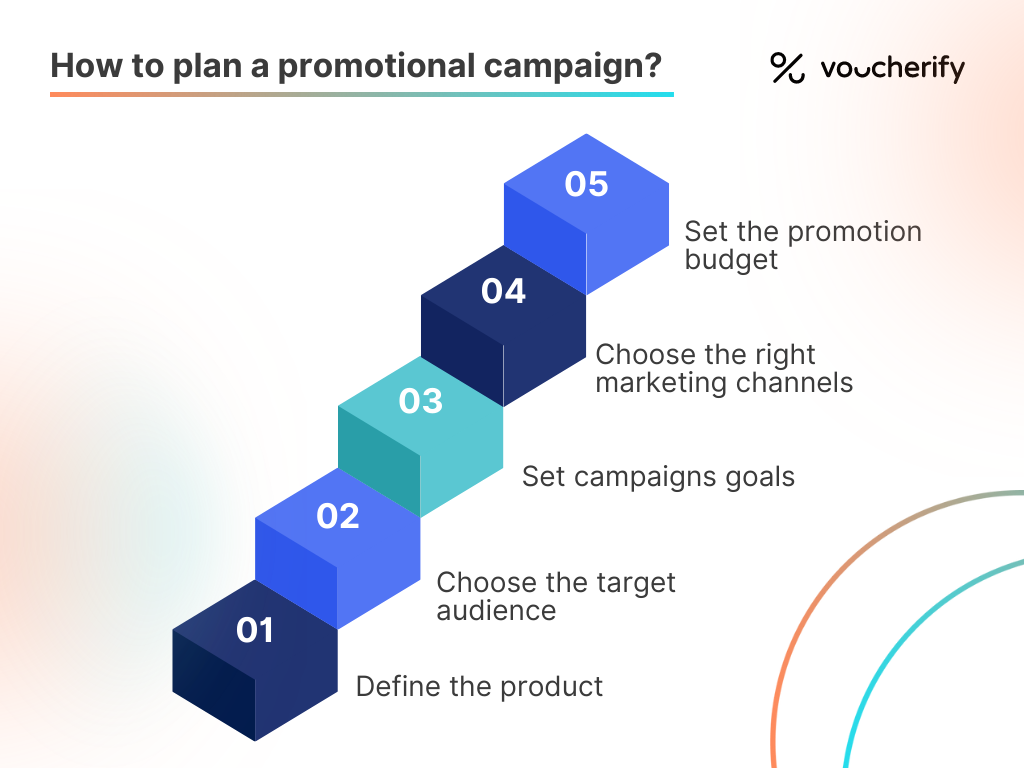 How to plan a promotional campaign?

voucherify

05
Set the promotion budget

04
Choose the right marketing channels

03
Set campaigns goals

02
Choose the target audience

01
Define the product